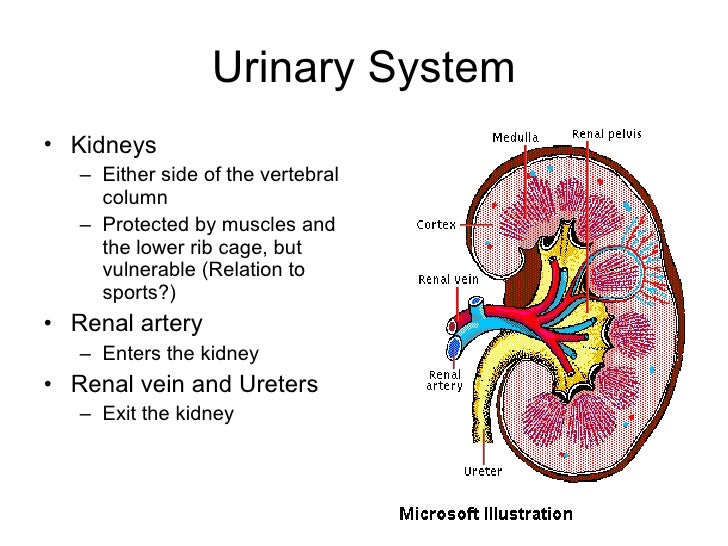 Urinary System

• Kidneys
 – Either side of the vertebral column
 – Protected by muscles and the lower rib cage, but vulnerable (Relation to sports?)
• Renal artery
 – Enters the kidney
• Renal vein and Ureters
 – Exit the kidney

Medulla
Renal pelvis
Cortex
Renal vein
Renal artery
Ureter

Microsoft Illustration